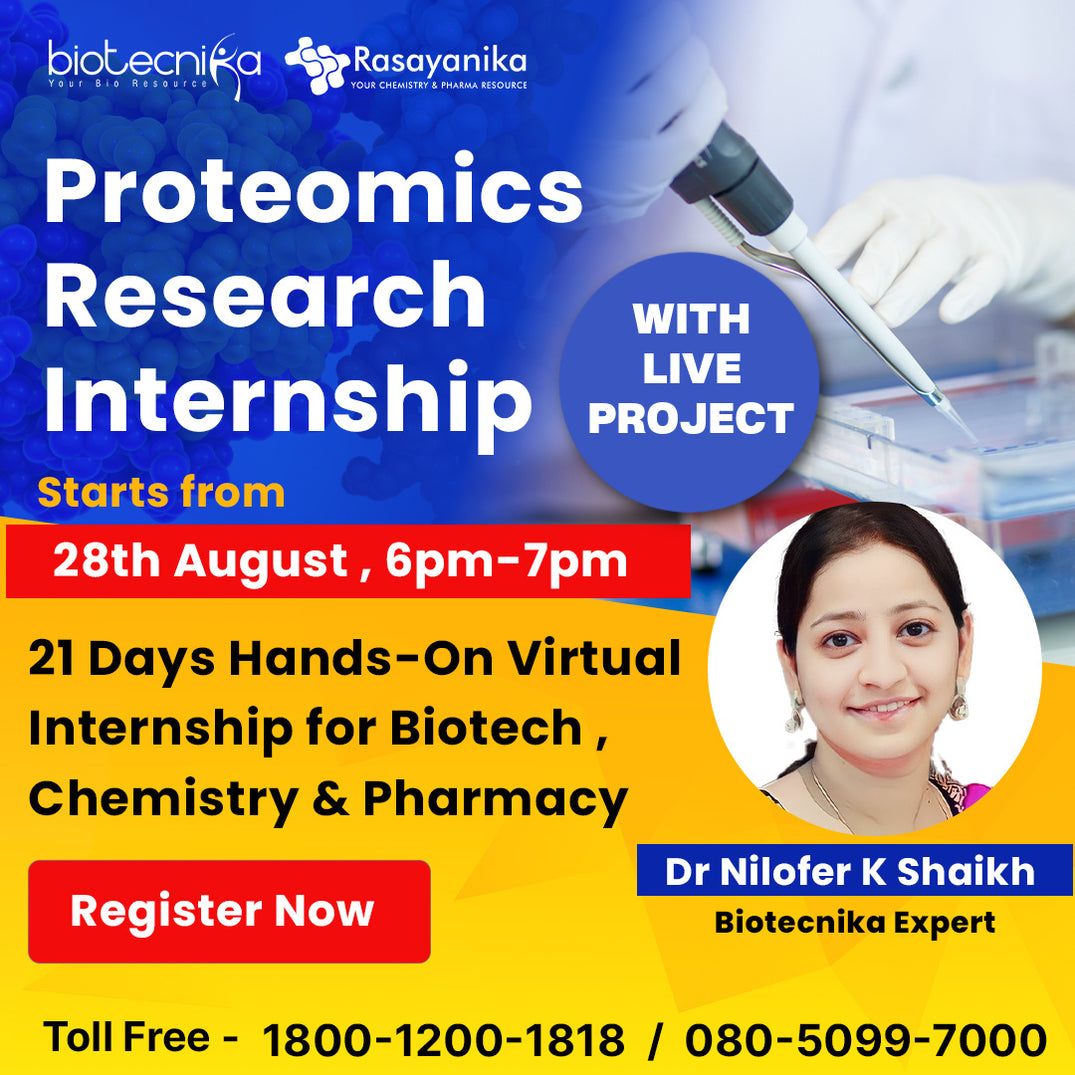 biotecnika
Your Bio Resource

Rasayanika
YOUR CHEMISTRY & PHARMA RESOURCE

Proteomics Research Internship

WITH LIVE PROJECT

Starts from

28th August , 6pm-7pm

21 Days Hands-On Virtual Internship for Biotech , Chemistry & Pharmacy

Register Now

Dr Nilofer K Shaikh
Biotecnika Expert

Toll Free - 1800-1200-1818 / 080-5099-7000